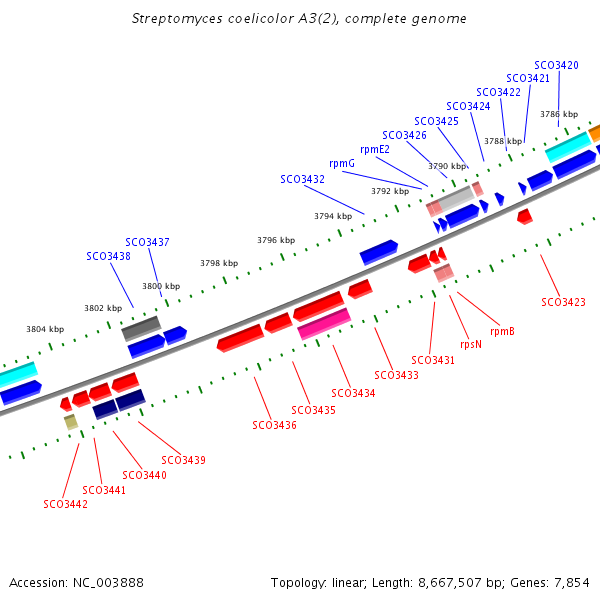 Streptomyces coelicolor A3(2), complete genome

SCO3420
SCO3421
SCO3422
SCO3424
SCO3425
SCO3426
rpmE2
rpmG
SCO3432
SCO3437
SCO3438

3786 kbp
3788 kbp
3790 kbp
3792 kbp
3794 kbp
3796 kbp
3798 kbp
3800 kbp
3802 kbp
3804 kbp

SCO3423
rpmB
rpsN
SCO3431
SCO3433
SCO3434
SCO3435
SCO3436
SCO3439
SCO3440
SCO3441
SCO3442

Accession: NC_003888

Topology: linear; Length: 8,667,507 bp; Genes: 7,854